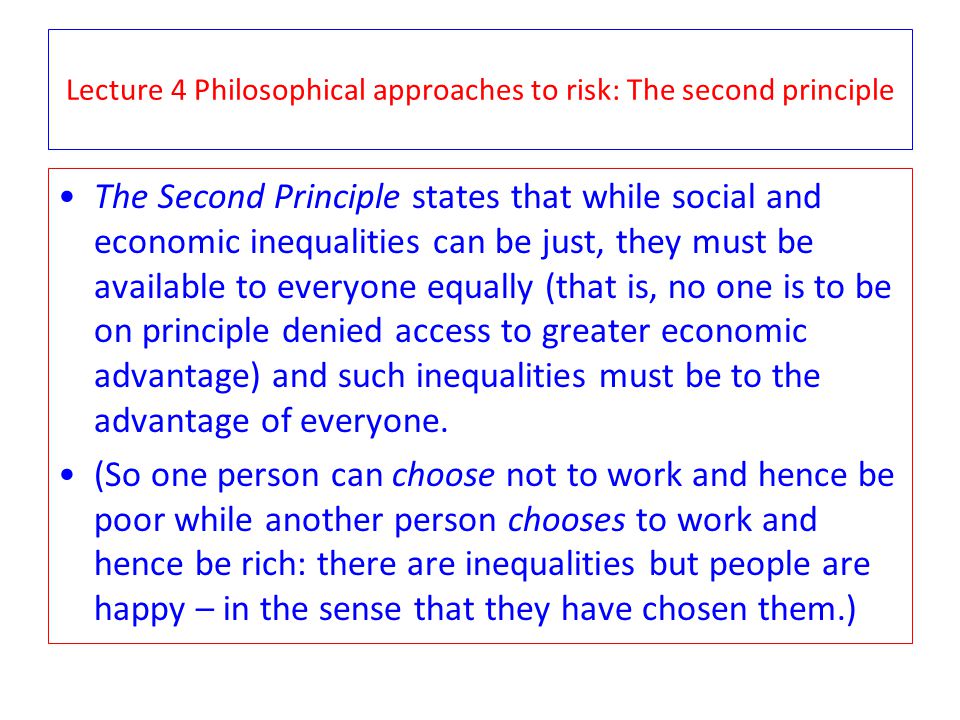 Lecture 4 Philosophical approaches to risk: The second principle

• The Second Principle states that while social and economic inequalities can be just, they must be available to everyone equally (that is, no one is to be on principle denied access to greater economic advantage) and such inequalities must be to the advantage of everyone.

• (So one person can choose not to work and hence be poor while another person chooses to work and hence be rich: there are inequalities but people are happy – in the sense that they have chosen them.)